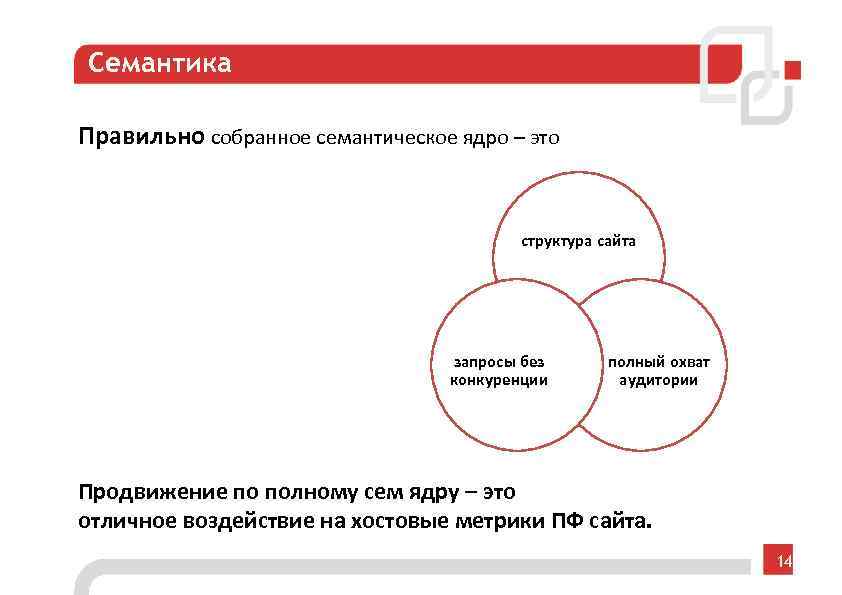 Семантика

Правильно собранное семантическое ядро – это

структура сайта

запросы без конкуренции

полный охват аудитории

Продвижение по полному сем ядру – это отличное воздействие на хостовые метрики ПФ сайта.

14